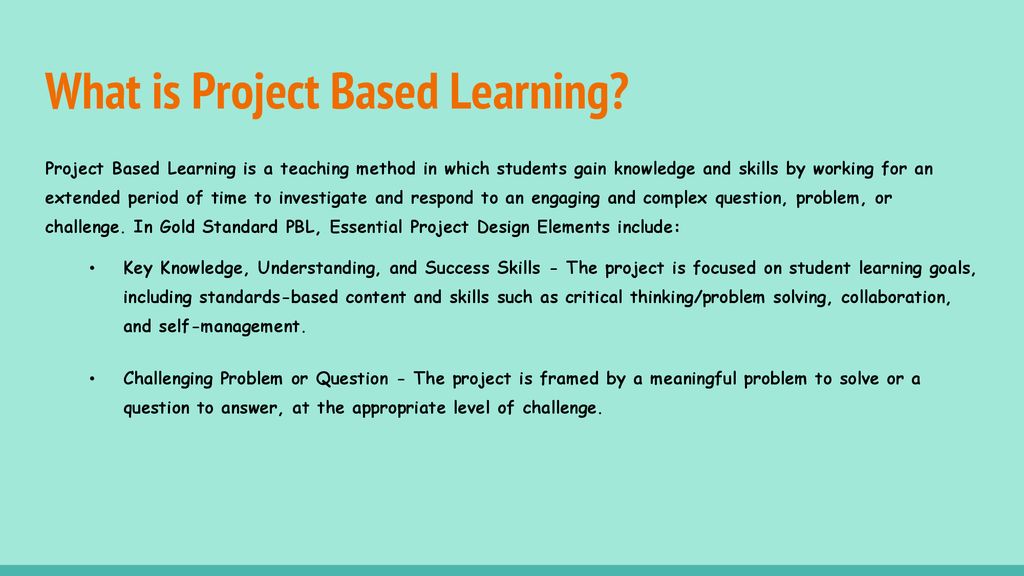 What is Project Based Learning?

Project Based Learning is a teaching method in which students gain knowledge and skills by working for an extended period of time to investigate and respond to an engaging and complex question, problem, or challenge. In Gold Standard PBL, Essential Project Design Elements include:

• Key Knowledge, Understanding, and Success Skills - The project is focused on student learning goals, including standards-based content and skills such as critical thinking/problem solving, collaboration, and self-management.

• Challenging Problem or Question - The project is framed by a meaningful problem to solve or a question to answer, at the appropriate level of challenge.